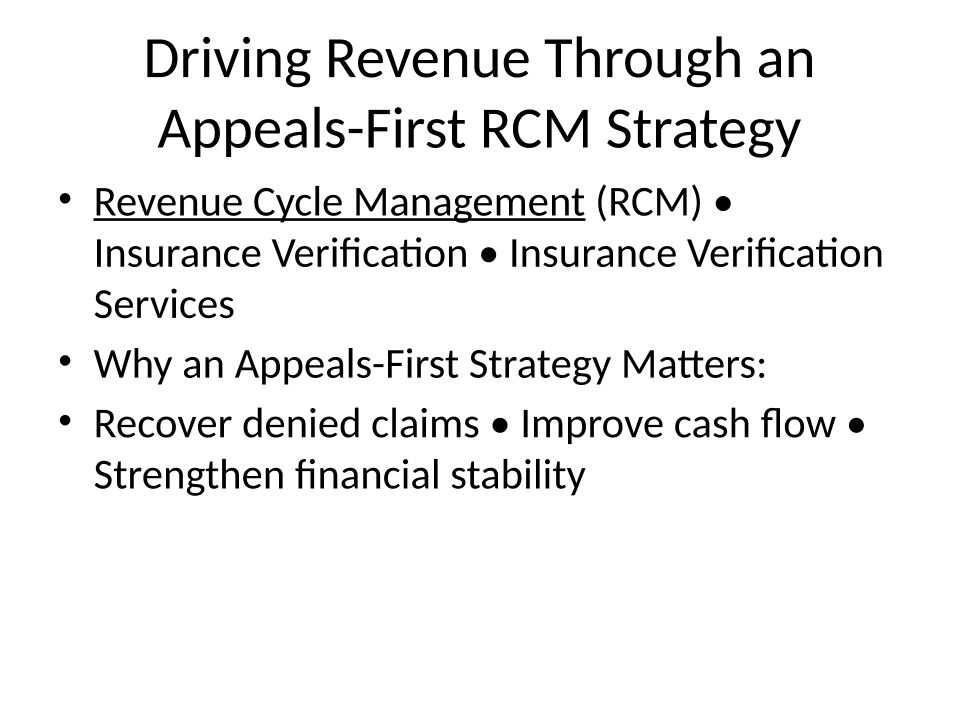 Driving Revenue Through an Appeals-First RCM Strategy

• Revenue Cycle Management (RCM) • Insurance Verification • Insurance Verification Services

• Why an Appeals-First Strategy Matters:

• Recover denied claims • Improve cash flow • Strengthen financial stability